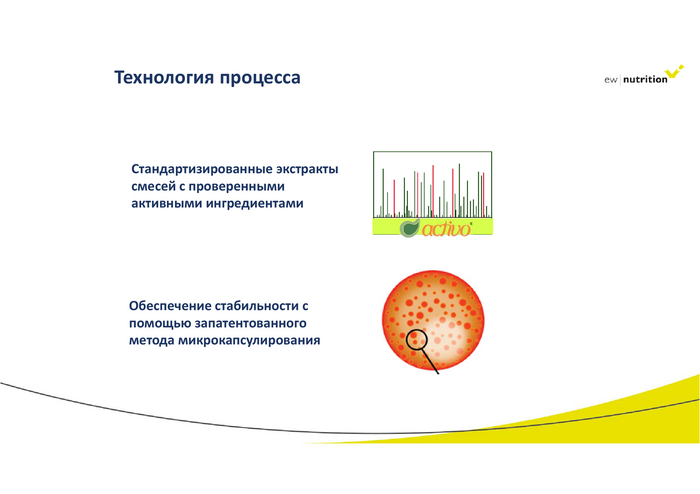 Технология процесса

ew | nutrition

Стандартизированные экстракты смесей с проверенными активными ингредиентами

activo

Обеспечение стабильности с помощью запатентованного метода микрокапсулирования